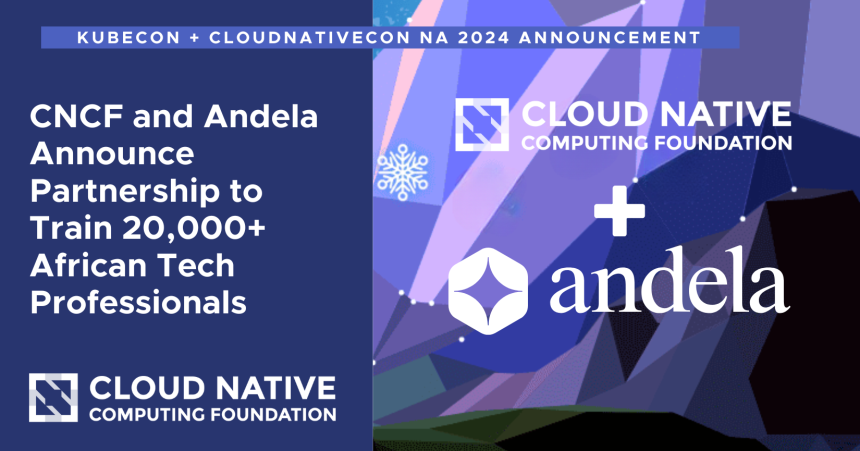 KUBECON + CLOUDNATIVECON NA 2024 ANNOUNCEMENT

CNCF and Andela Announce Partnership to Train 20,000+ African Tech Professionals

CLOUD NATIVE COMPUTING FOUNDATION

CLOUD NATIVE COMPUTING FOUNDATION

+

andela